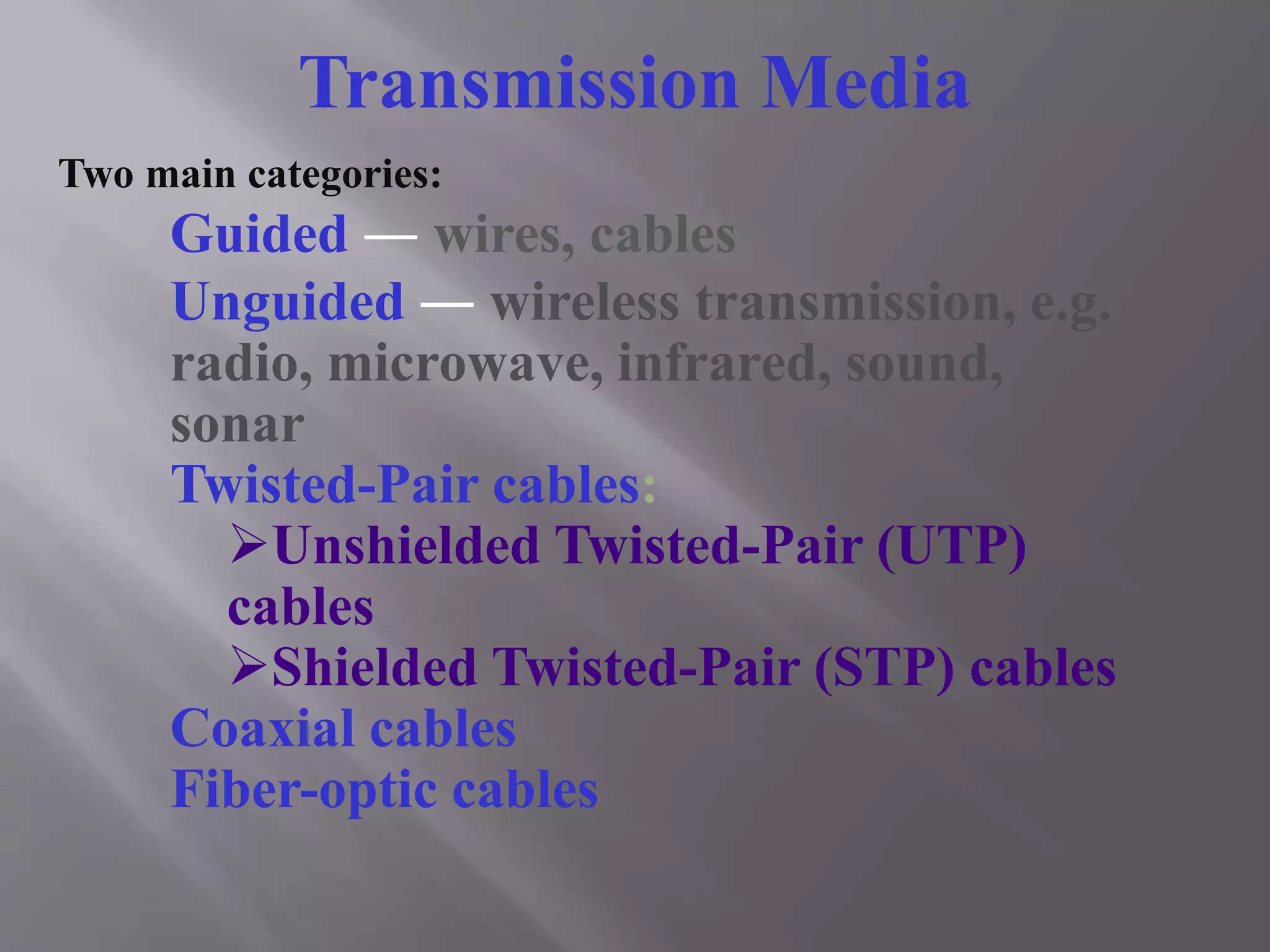 Transmission Media

Two main categories:

Guided — wires, cables

Unguided — wireless transmission, e.g. radio, microwave, infrared, sound, sonar

Twisted-Pair cables:

➢Unshielded Twisted-Pair (UTP) cables

➢Shielded Twisted-Pair (STP) cables

Coaxial cables

Fiber-optic cables